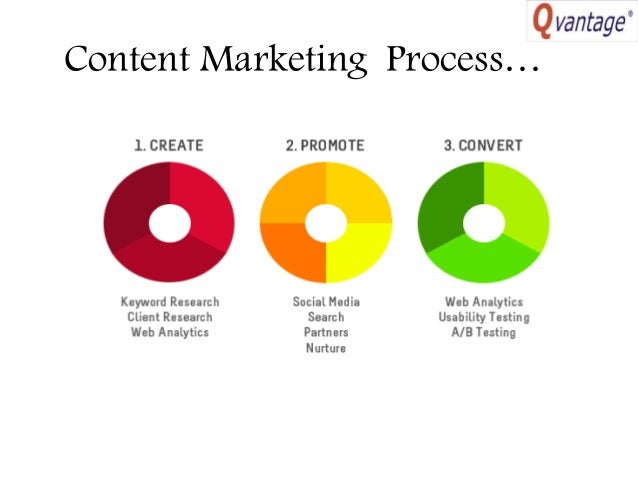 Qvantage®

Content Marketing Process…

1. CREATE

Keyword Research
Client Research
Web Analytics

2. PROMOTE

Social Media
Search
Partners
Nurture

3. CONVERT

Web Analytics
Usability Testing
A/B Testing